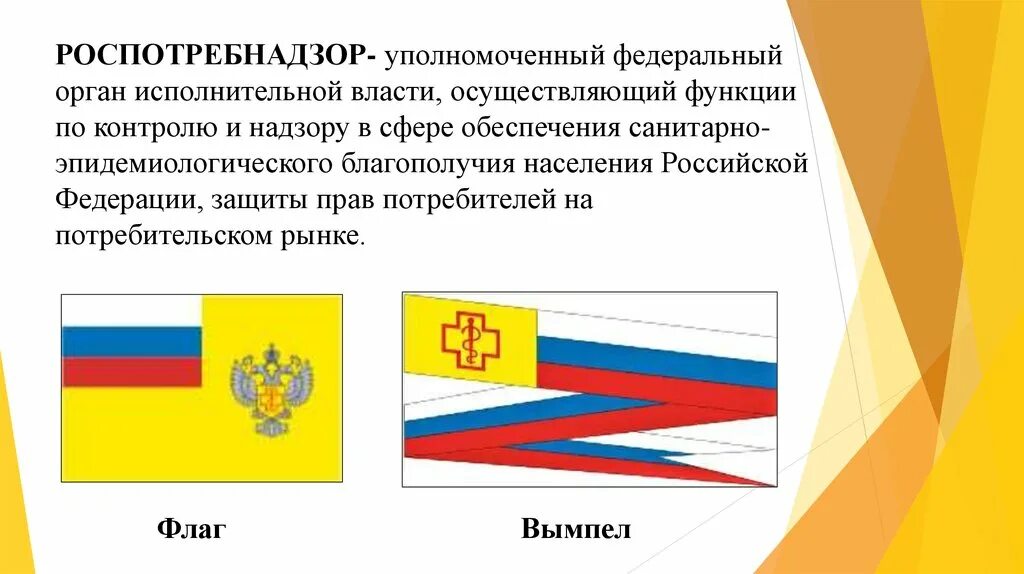 РОСПОТРЕБНАДЗОР- уполномоченный федеральный орган исполнительной власти, осуществляющий функции по контролю и надзору в сфере обеспечения санитарно-эпидемиологического благополучия населения Российской Федерации, защиты прав потребителей на потребительском рынке.

Флаг

Вымпел